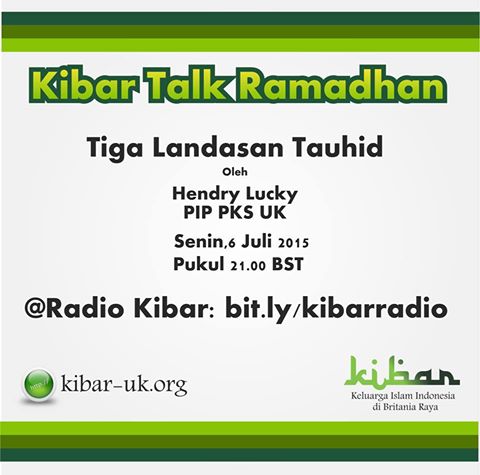 Kibar Talk Ramadhan

Tiga Landasan Tauhid

Oleh

Hendry Lucky
PIP PKS UK

Senin,6 Juli 2015
Pukul 21.00 BST

@Radio Kibar: bit.ly/kibarradio

http://

kibar-uk.org

kibar
Keluarga Islam Indonesia
di Britania Raya